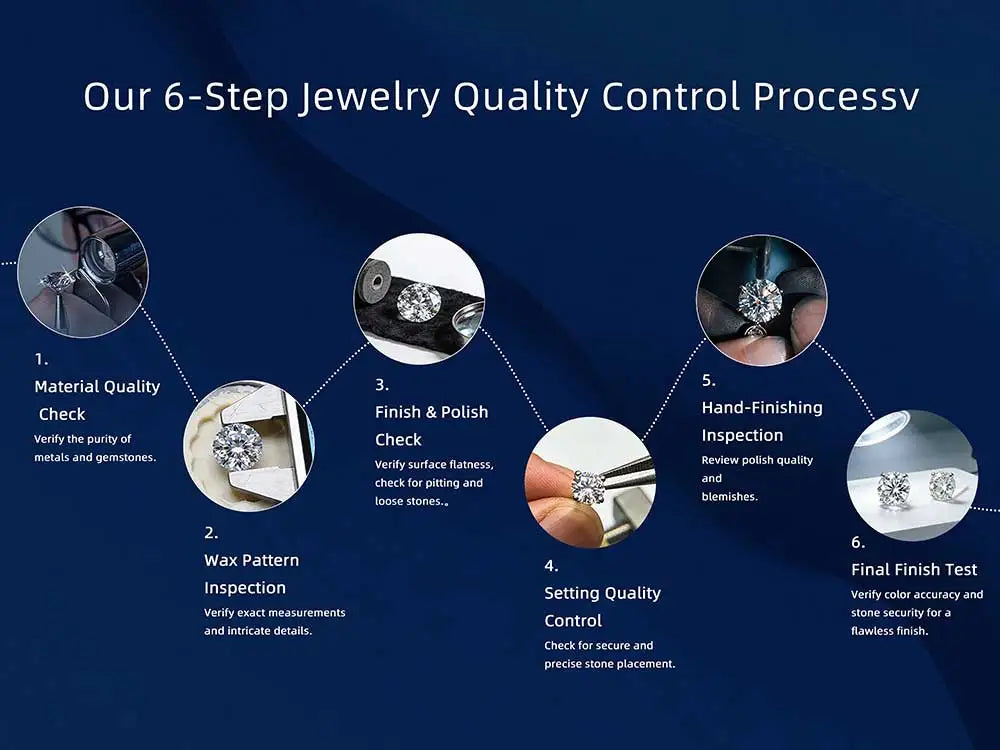 Our 6-Step Jewelry Quality Control Processv

1.
Material Quality Check
Verify the purity of metals and gemstones.

2.
Wax Pattern Inspection
Verify exact measurements and intricate details.

3.
Finish & Polish Check
Verify surface flatness, check for pitting and loose stones..

4.
Setting Quality Control
Check for secure and precise stone placement.

5.
Hand-Finishing Inspection
Review polish quality and blemishes.

6.
Final Finish Test
Verify color accuracy and stone security for a flawless finish.